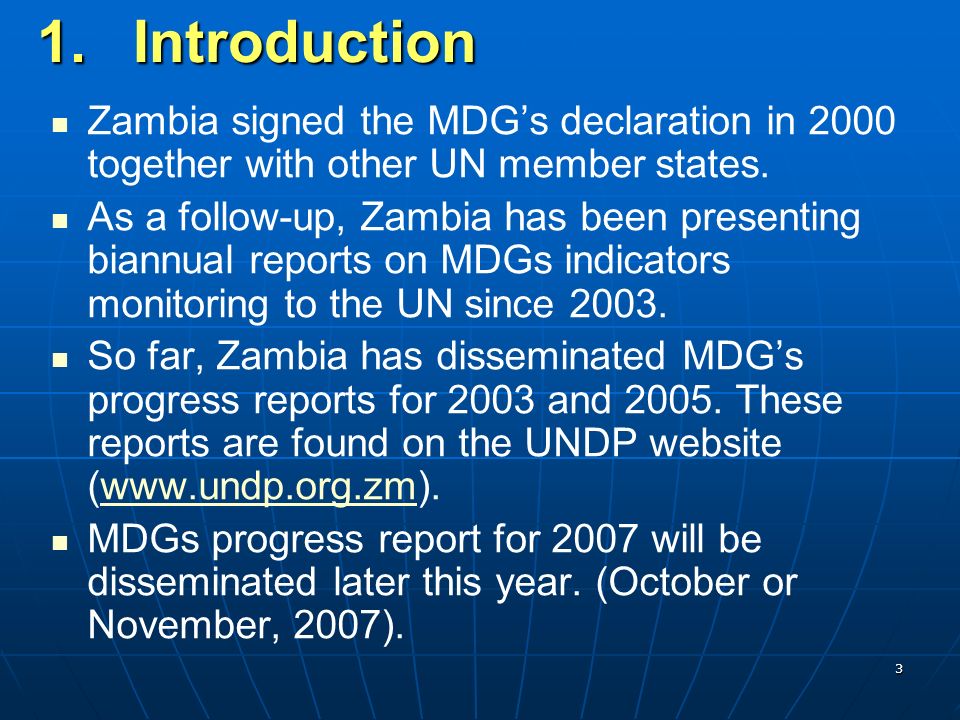 1. Introduction

- Zambia signed the MDG’s declaration in 2000 together with other UN member states.
- As a follow-up, Zambia has been presenting biannual reports on MDGs indicators monitoring to the UN since 2003.
- So far, Zambia has disseminated MDG’s progress reports for 2003 and 2005. These reports are found on the UNDP website (www.undp.org.zm).
- MDGs progress report for 2007 will be disseminated later this year. (October or November, 2007).

3